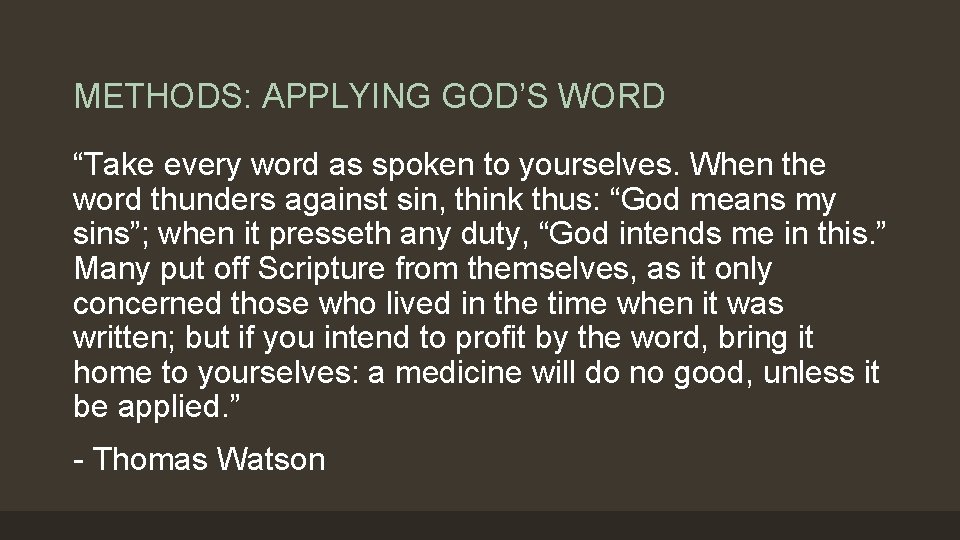 METHODS: APPLYING GOD’S WORD

“Take every word as spoken to yourselves. When the word thunders against sin, think thus: “God means my sins”; when it presseth any duty, “God intends me in this.” Many put off Scripture from themselves, as it only concerned those who lived in the time when it was written; but if you intend to profit by the word, bring it home to yourselves: a medicine will do no good, unless it be applied.”

- Thomas Watson